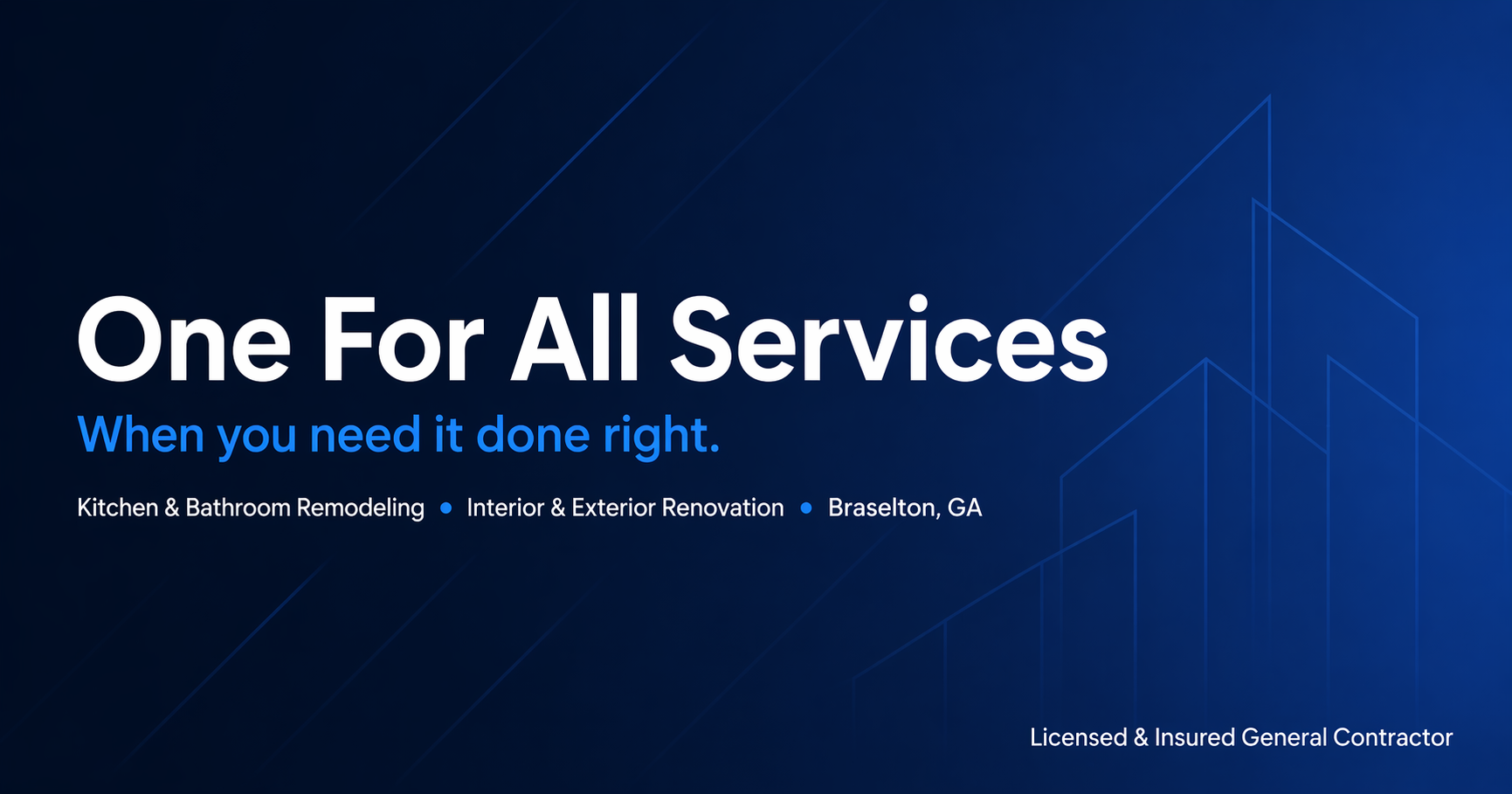 One For All Services

When you need it done right.

Kitchen & Bathroom Remodeling • Interior & Exterior Renovation • Braselton, GA

Licensed & Insured General Contractor